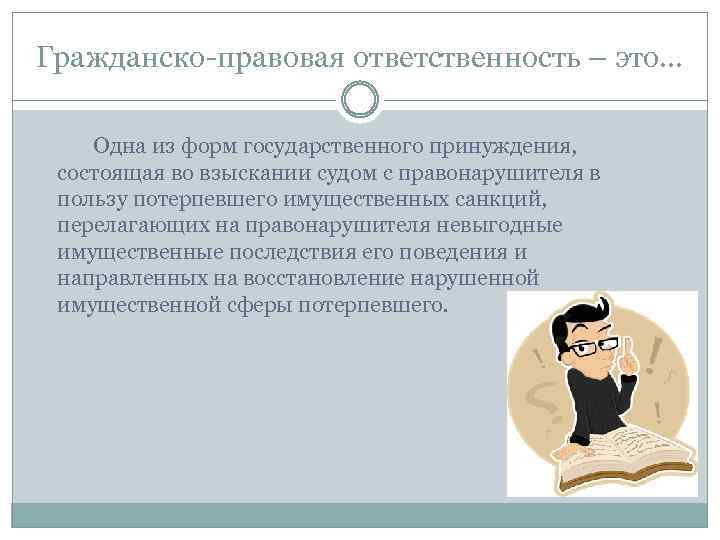 Гражданско-правовая ответственность – это…

Одна из форм государственного принуждения, состоящая во взыскании судом с правонарушителя в пользу потерпевшего имущественных санкций, перелагающих на правонарушителя невыгодные имущественные последствия его поведения и направленных на восстановление нарушенной имущественной сферы потерпевшего.